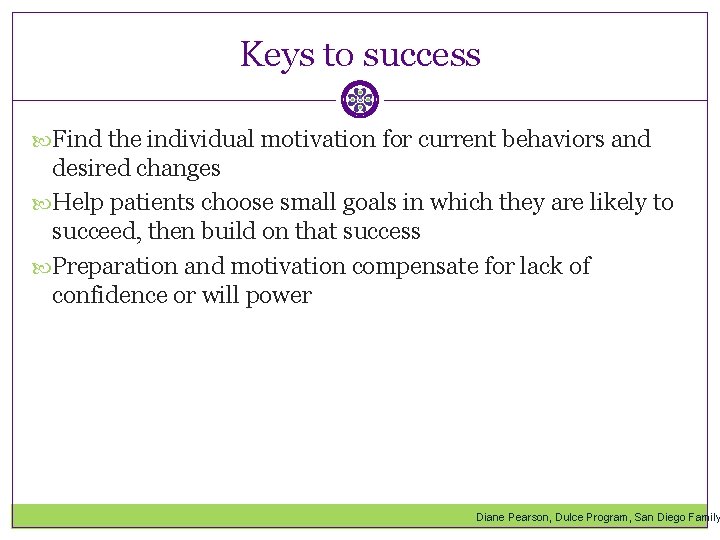 Keys to success

Find the individual motivation for current behaviors and desired changes

Help patients choose small goals in which they are likely to succeed, then build on that success

Preparation and motivation compensate for lack of confidence or will power

Diane Pearson, Dulce Program, San Diego Family